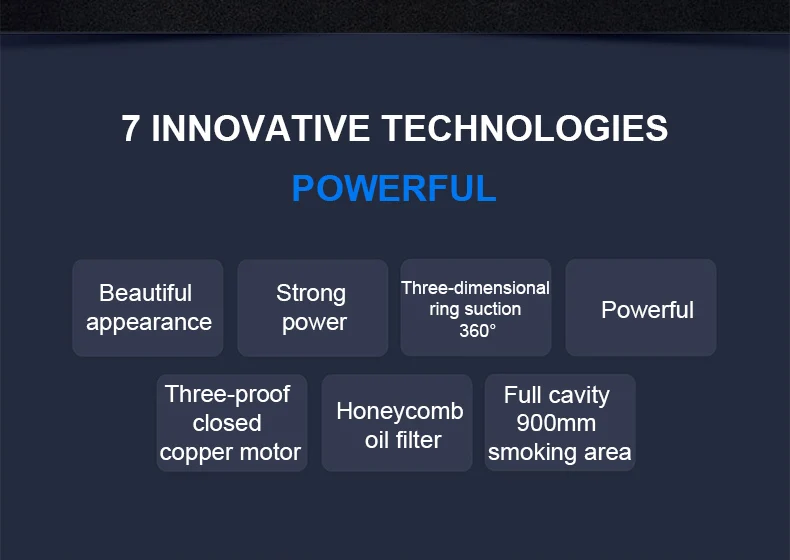 7 INNOVATIVE TECHNOLOGIES

POWERFUL

Beautiful appearance

Strong power

Three-dimensional ring suction 360°

Powerful

Three-proof closed copper motor

Honeycomb oil filter

Full cavity 900mm smoking area